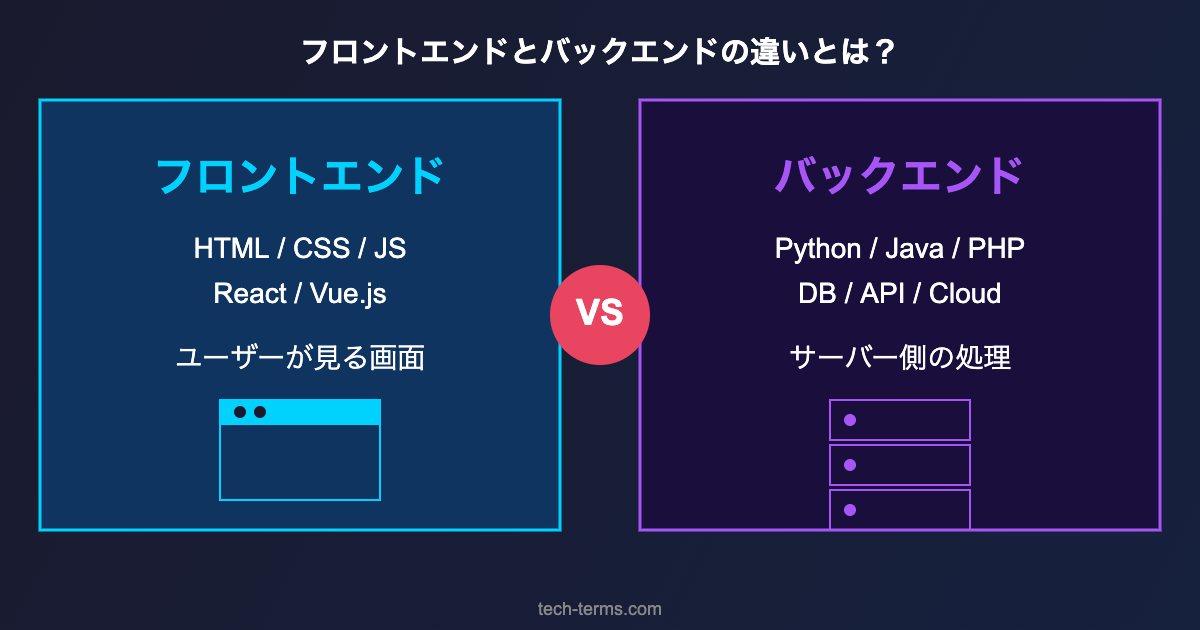 フロントエンドとバックエンドの違いとは？

フロントエンド

HTML / CSS / JS
React / Vue.js

ユーザーが見る画面

VS

バックエンド

Python / Java / PHP
DB / API / Cloud

サーバー側の処理

tech-terms.com